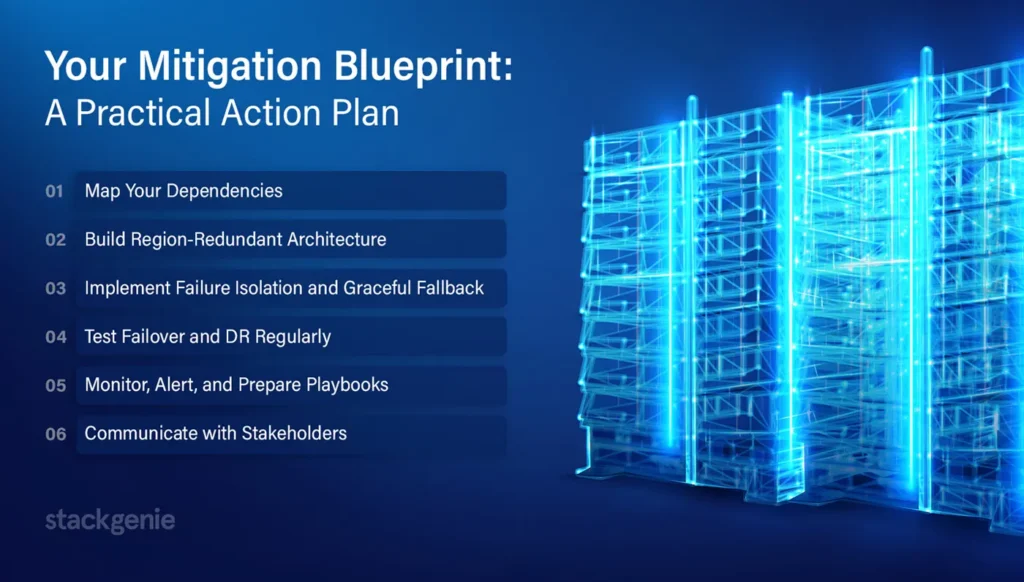 Your Mitigation Blueprint:
A Practical Action Plan

01 Map Your Dependencies

02 Build Region-Redundant Architecture

03 Implement Failure Isolation and Graceful Fallback

04 Test Failover and DR Regularly

05 Monitor, Alert, and Prepare Playbooks

06 Communicate with Stakeholders

stackgenie